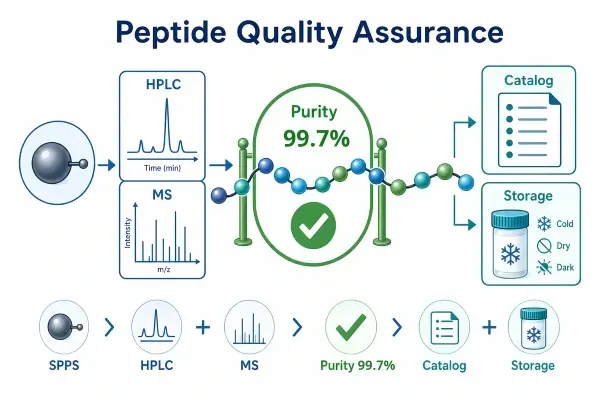 Peptide Quality Assurance

HPLC

Time (min)

MS

Intensity

m/z

Purity
99.7%

Catalog

Storage

Cold

Dry

Dark

SPPS

HPLC

MS

Purity 99.7%

Catalog

Storage